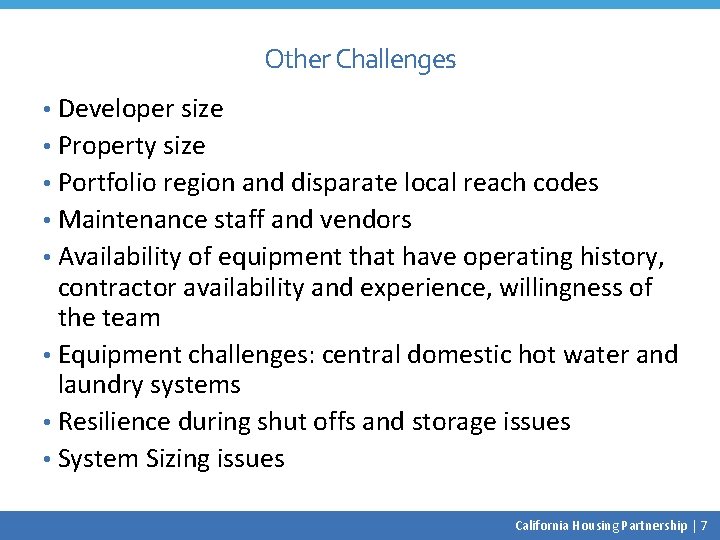 Other Challenges

• Developer size
• Property size
• Portfolio region and disparate local reach codes
• Maintenance staff and vendors
• Availability of equipment that have operating history, contractor availability and experience, willingness of the team
• Equipment challenges: central domestic hot water and laundry systems
• Resilience during shut offs and storage issues
• System Sizing issues

California Housing Partnership | 7